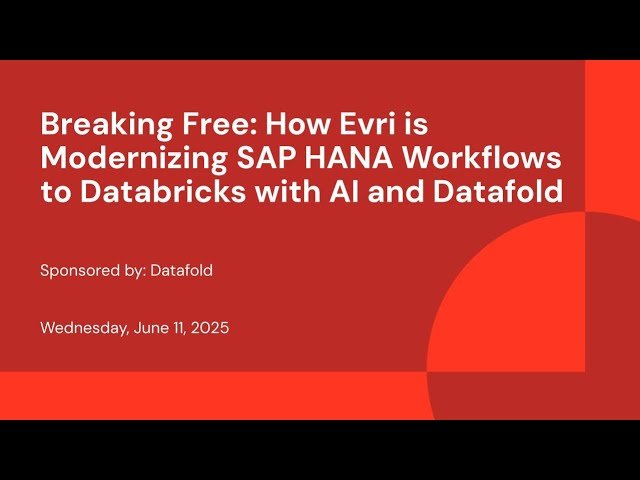 Breaking Free: How Evri is Modernizing SAP HANA Workflows to Databricks with AI and Datafold

Sponsored by: Datafold

Wednesday, June 11, 2025